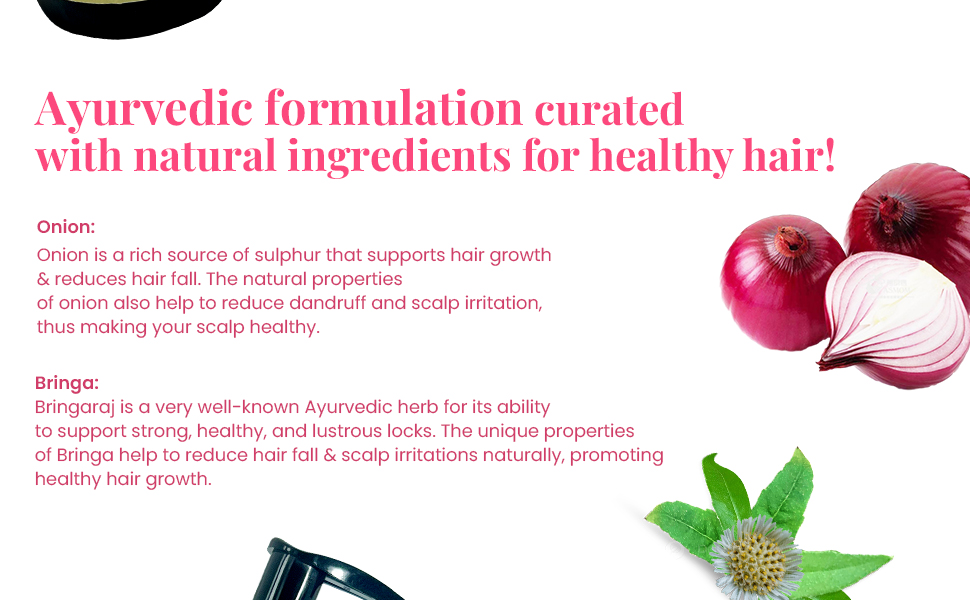 Ayurvedic formulation curated with natural ingredients for healthy hair!

Onion:
Onion is a rich source of sulphur that supports hair growth & reduces hair fall. The natural properties of onion also help to reduce dandruff and scalp irritation, thus making your scalp healthy.

Bringa:
Bringaraj is a very well-known Ayurvedic herb for its ability to support strong, healthy, and lustrous locks. The unique properties of Bringa help to reduce hair fall & scalp irritations naturally, promoting healthy hair growth.